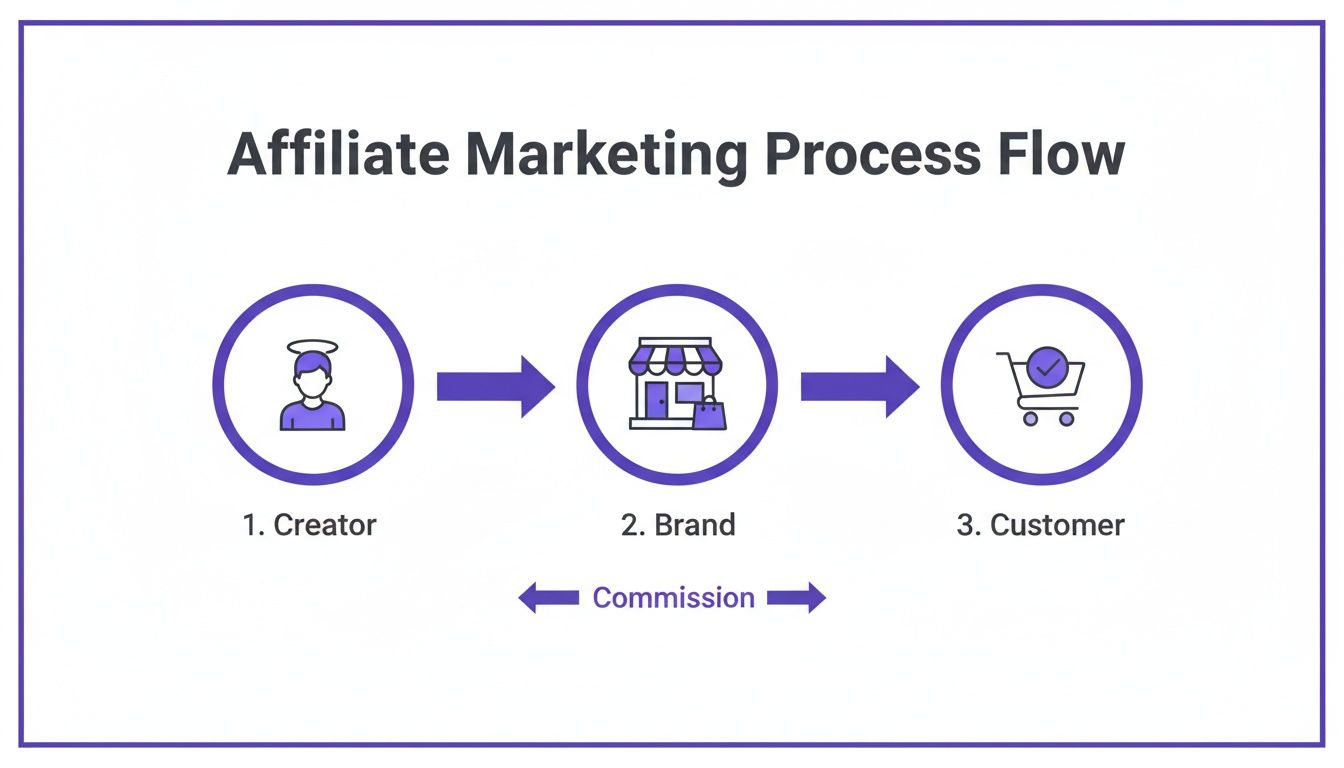 Affiliate Marketing Process Flow

1. Creator

2. Brand

3. Customer

Commission